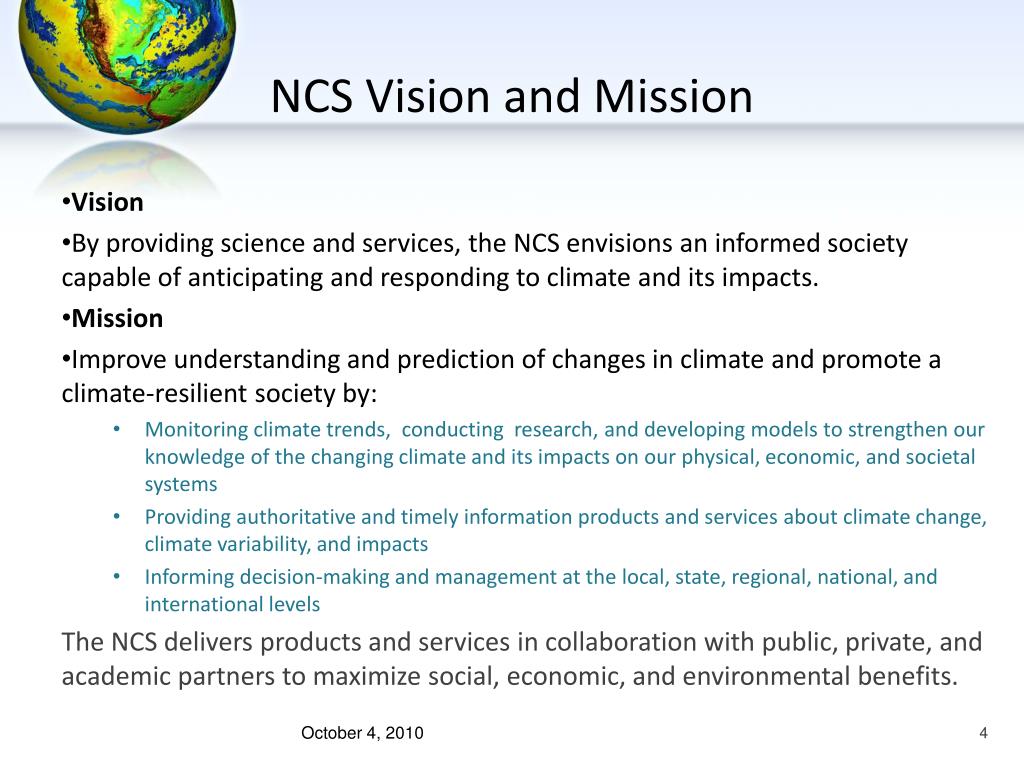 NCS Vision and Mission

•Vision

•By providing science and services, the NCS envisions an informed society capable of anticipating and responding to climate and its impacts.

•Mission

•Improve understanding and prediction of changes in climate and promote a climate-resilient society by:

• Monitoring climate trends, conducting research, and developing models to strengthen our knowledge of the changing climate and its impacts on our physical, economic, and societal systems
• Providing authoritative and timely information products and services about climate change, climate variability, and impacts
• Informing decision-making and management at the local, state, regional, national, and international levels

The NCS delivers products and services in collaboration with public, private, and academic partners to maximize social, economic, and environmental benefits.

October 4, 2010

4